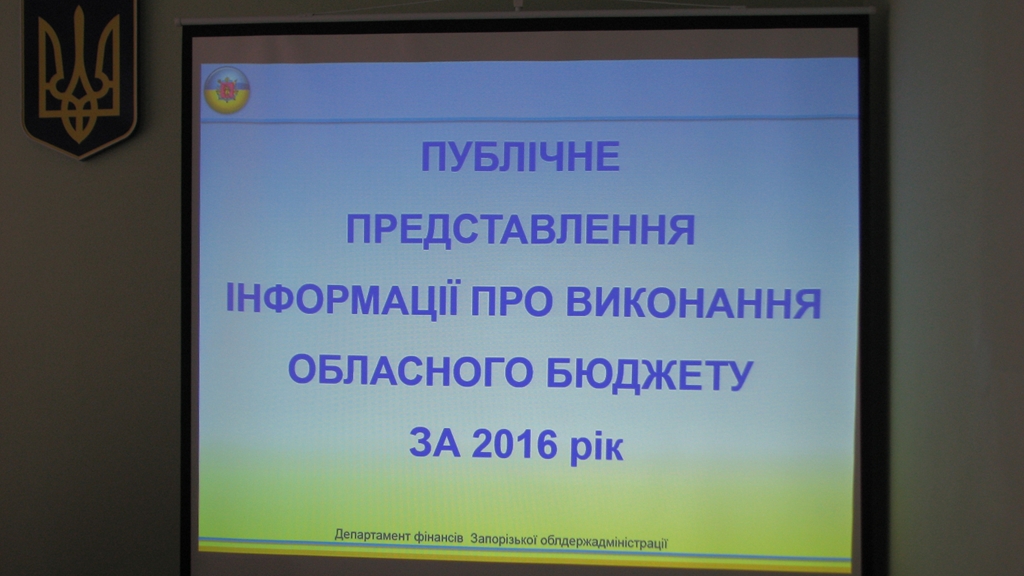 ПУБЛІЧНЕ ПРЕДСТАВЛЕННЯ ІНФОРМАЦІЇ ПРО ВИКОНАННЯ ОБЛАСНОГО БЮДЖЕТУ ЗА 2016 рік

Департамент фінансів Запорізької облдержадміністрації